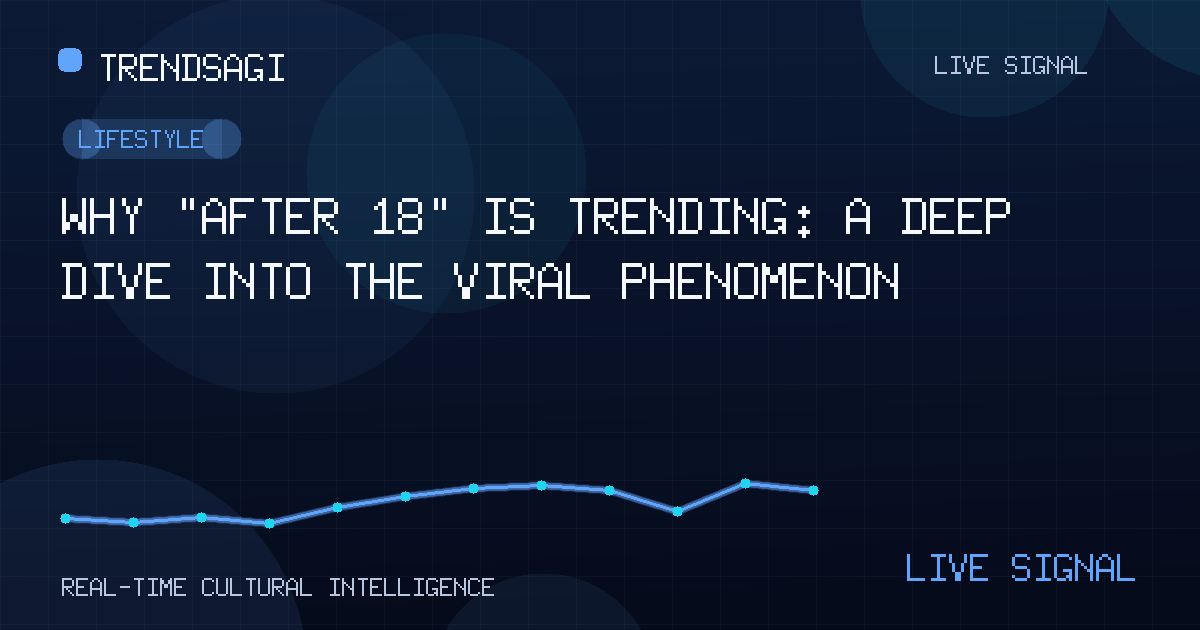 TRENDSAGI

LIVE SIGNAL

LIFESTYLE

WHY "AFTER 18" IS TRENDING: A DEEP DIVE INTO THE VIRAL PHENOMENON

REAL-TIME CULTURAL INTELLIGENCE

LIVE SIGNAL